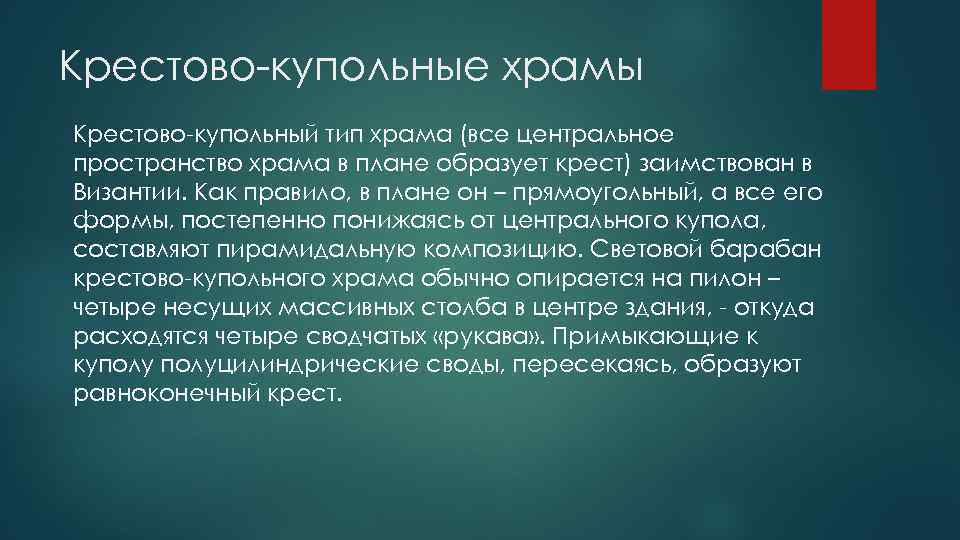 Крестово-купольные храмы

Крестово-купольный тип храма (все центральное пространство храма в плане образует крест) заимствован в Византии. Как правило, в плане он – прямоугольный, а все его формы, постепенно понижаясь от центрального купола, составляют пирамидальную композицию. Световой барабан крестово-купольного храма обычно опирается на пилон – четыре несущих массивных столба в центре здания, - откуда расходятся четыре сводчатых «рукава». Примыкающие к куполу полуцилиндрические своды, пересекаясь, образуют равноконечный крест.